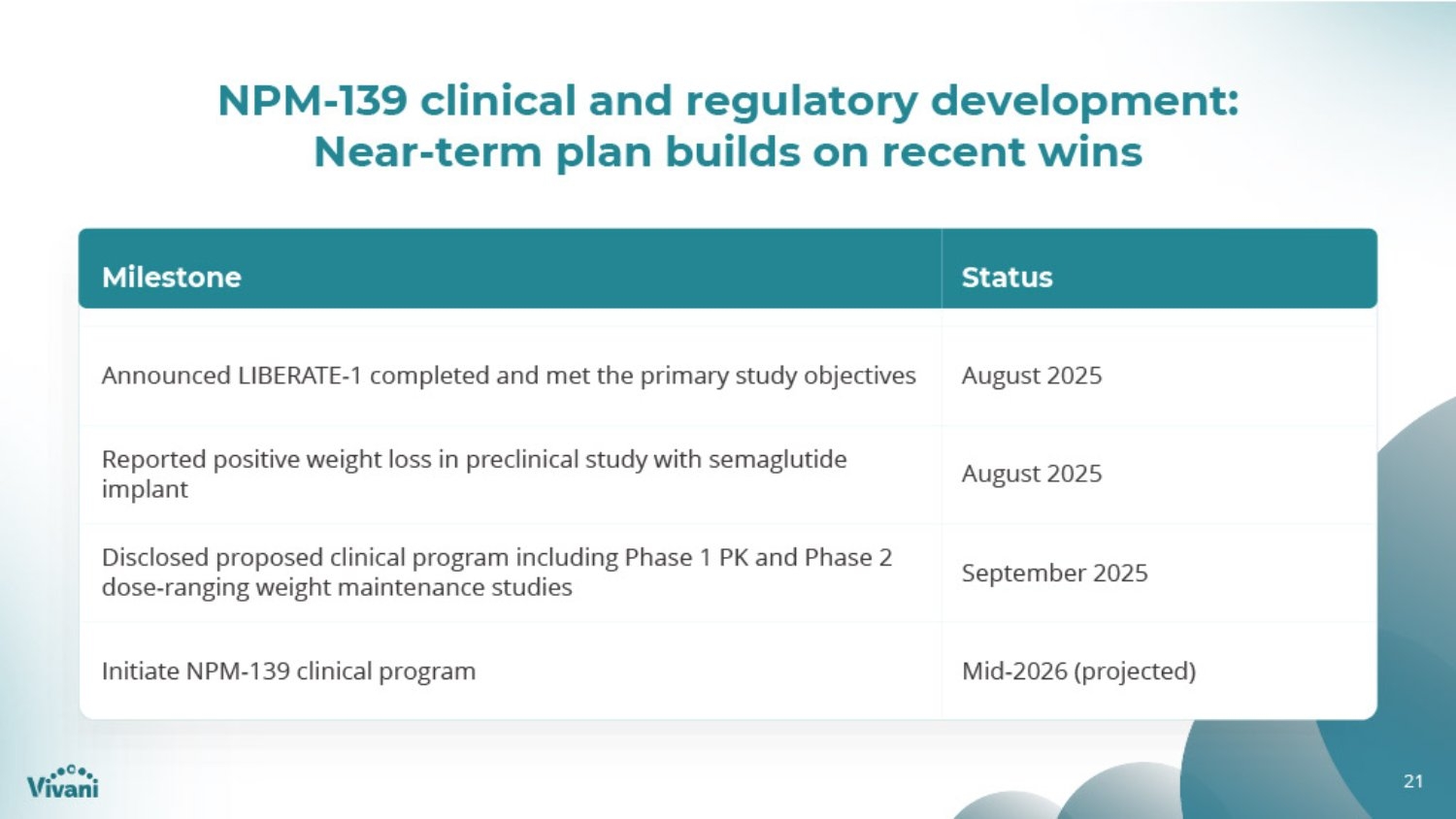 NPM-139 clinical and regulatory development:
Near-term plan builds on recent wins

| Milestone | Status |
|---|---|
| Announced LIBERATE-1 completed and met the primary study objectives | August 2025 |
| Reported positive weight loss in preclinical study with semaglutide implant | August 2025 |
| Disclosed proposed clinical program including Phase 1 PK and Phase 2 dose-ranging weight maintenance studies | September 2025 |
| Initiate NPM-139 clinical program | Mid-2026 (projected) |

Vivani

21